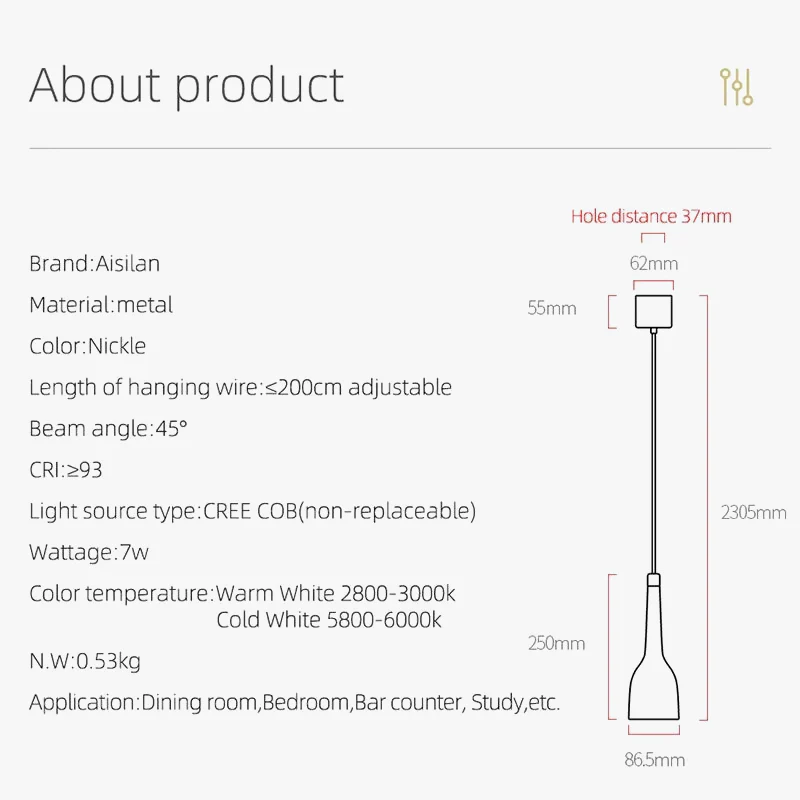 About product

Brand:Aisilan

Material:metal

Color:Nickle

Length of hanging wire:≤200cm adjustable

Beam angle:45°

CRI:≥93

Light source type:CREE COB(non-replaceable)

Wattage:7w

Color temperature:Warm White 2800-3000k
Cold White 5800-6000k

N.W:0.53kg

Application:Dining room,Bedroom,Bar counter, Study,etc.

Hole distance 37mm

62mm

55mm

2305mm

250mm

86.5mm